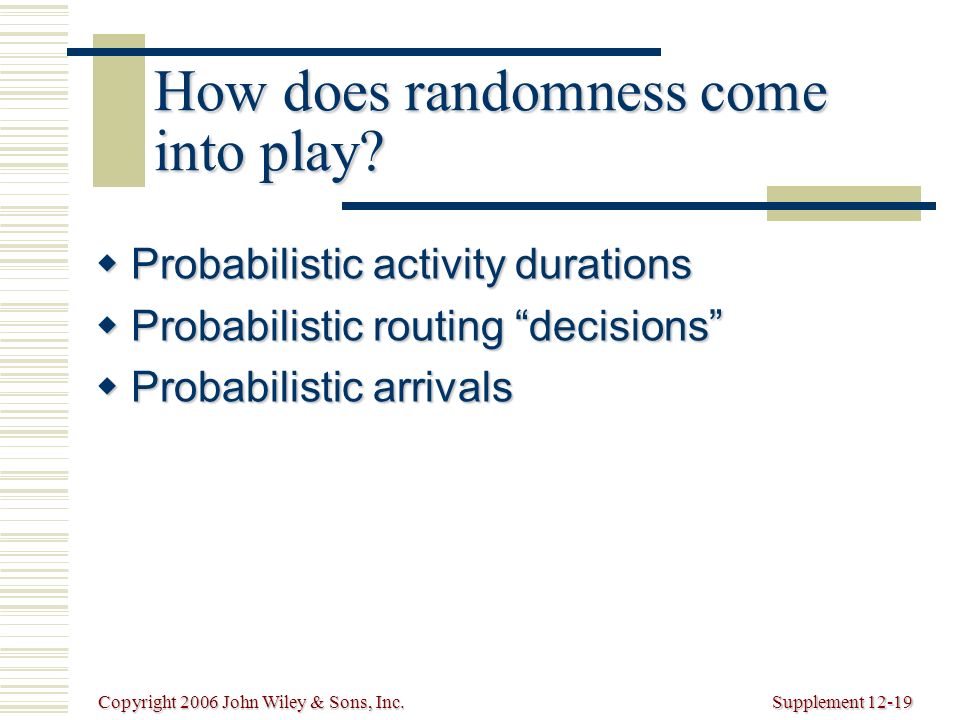 How does randomness come into play?

◆ Probabilistic activity durations
◆ Probabilistic routing “decisions”
◆ Probabilistic arrivals

Copyright 2006 John Wiley & Sons, Inc.

Supplement 12-19